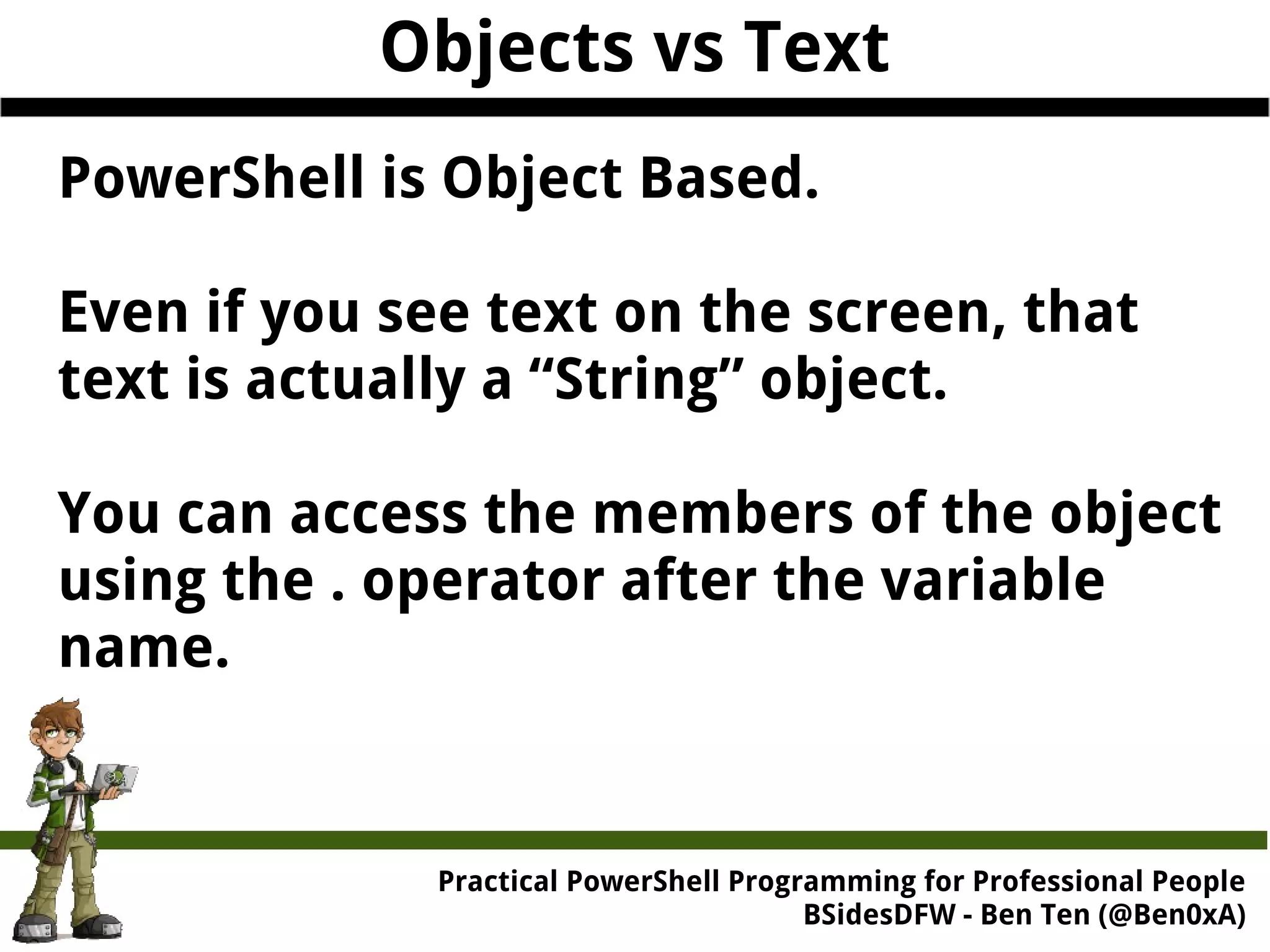 Objects vs Text

PowerShell is Object Based.

Even if you see text on the screen, that text is actually a “String” object.

You can access the members of the object using the . operator after the variable name.

Practical PowerShell Programming for Professional People
BSidesDFW - Ben Ten (@Ben0xA)